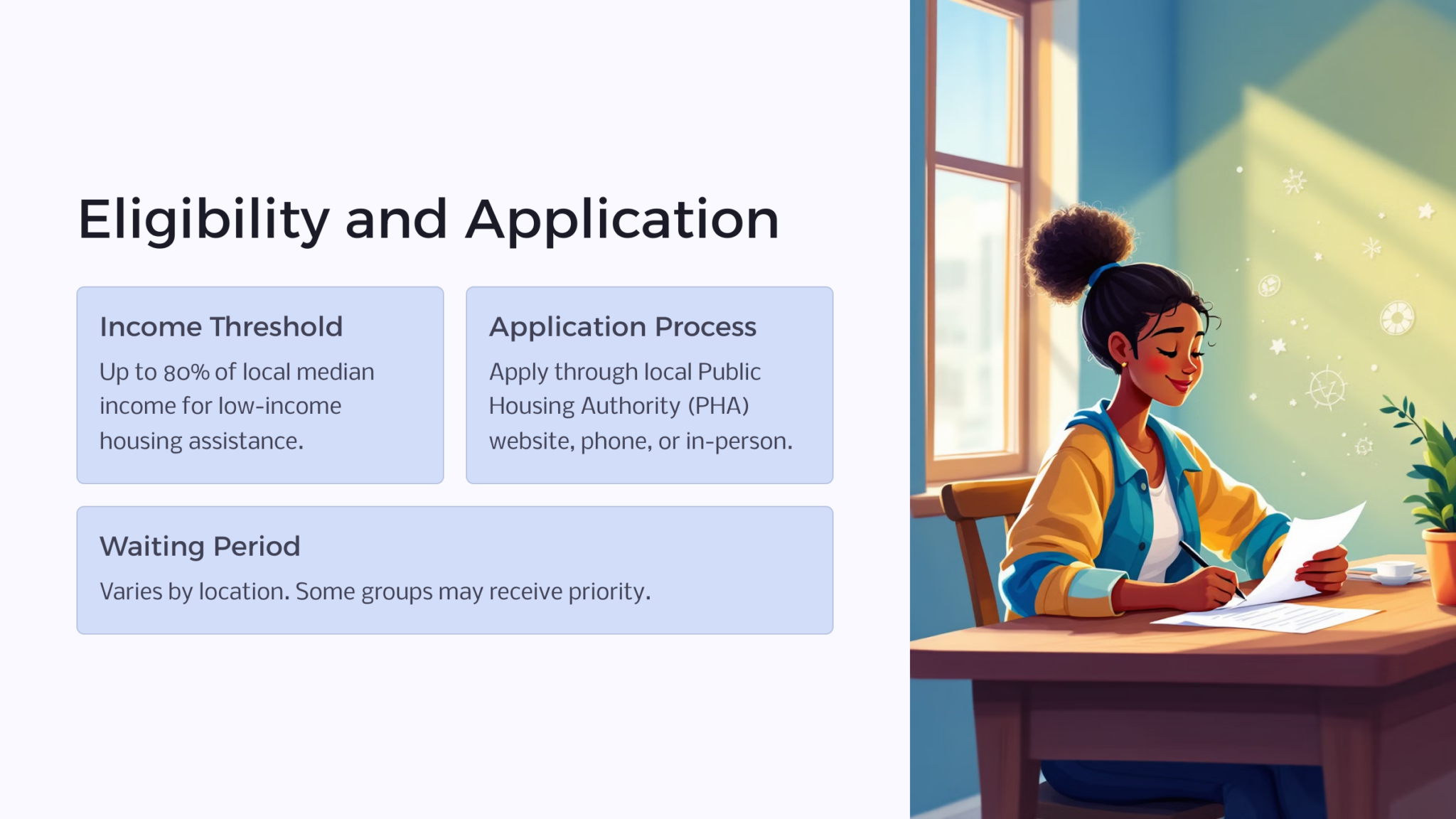 Eligibility and Application

Income Threshold

Up to 80% of local median income for low-income housing assistance.

Application Process

Apply through local Public Housing Authority (PHA) website, phone, or in-person.

Waiting Period

Varies by location. Some groups may receive priority.